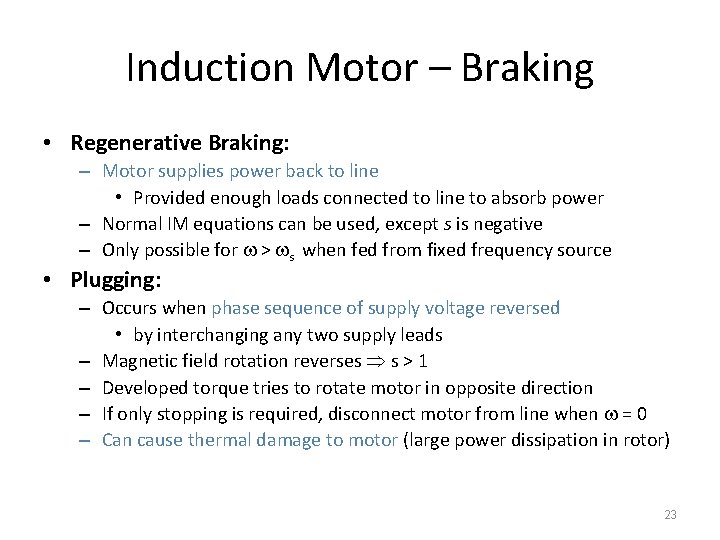 Induction Motor – Braking

• Regenerative Braking:
– Motor supplies power back to line
• Provided enough loads connected to line to absorb power
– Normal IM equations can be used, except $s$ is negative
– Only possible for $\omega > \omega_s$ when fed from fixed frequency source

• Plugging:
– Occurs when phase sequence of supply voltage reversed
• by interchanging any two supply leads
– Magnetic field rotation reverses $\Rightarrow$ s > 1
– Developed torque tries to rotate motor in opposite direction
– If only stopping is required, disconnect motor from line when $\omega = 0$
– Can cause thermal damage to motor (large power dissipation in rotor)

23